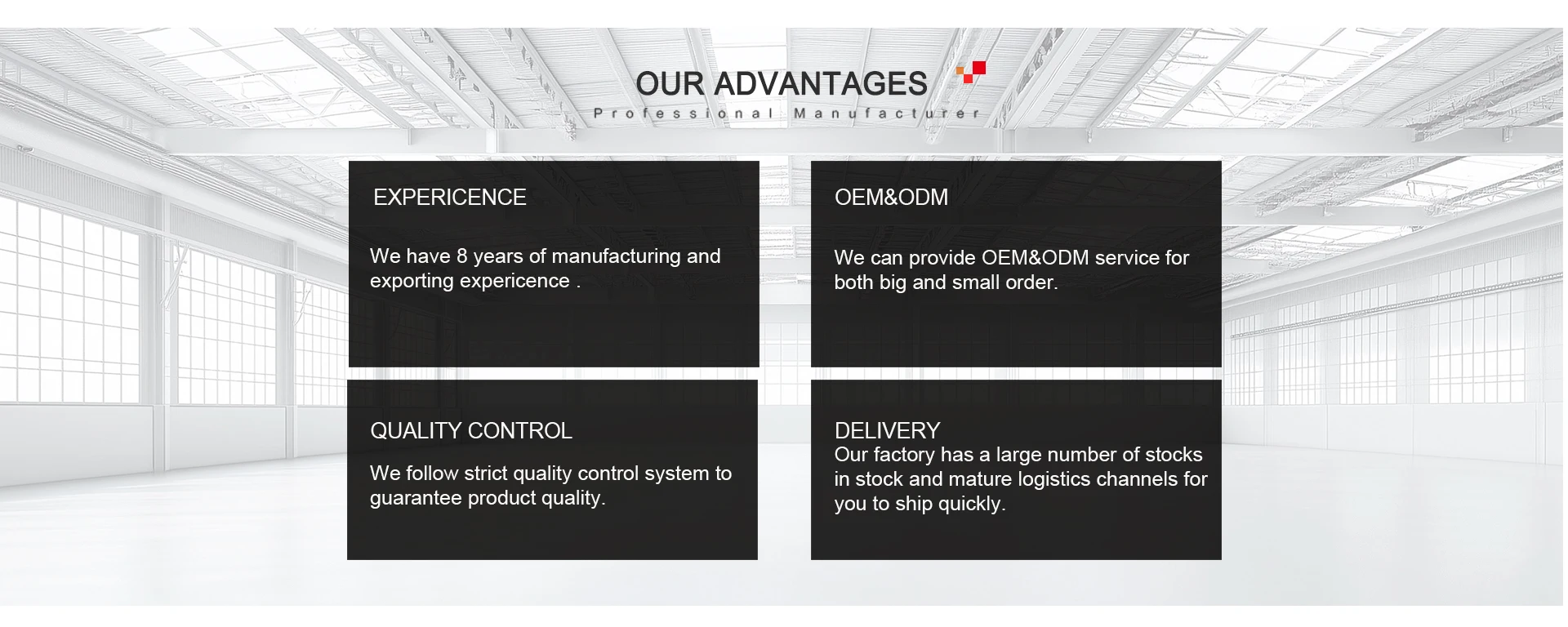 OUR ADVANTAGES

Professional Manufacturer

EXPERICENCE

We have 8 years of manufacturing and exporting expericence .

OEM&ODM

We can provide OEM&ODM service for both big and small order.

QUALITY CONTROL

We follow strict quality control system to guarantee product quality.

DELIVERY
Our factory has a large number of stocks in stock and mature logistics channels for you to ship quickly.